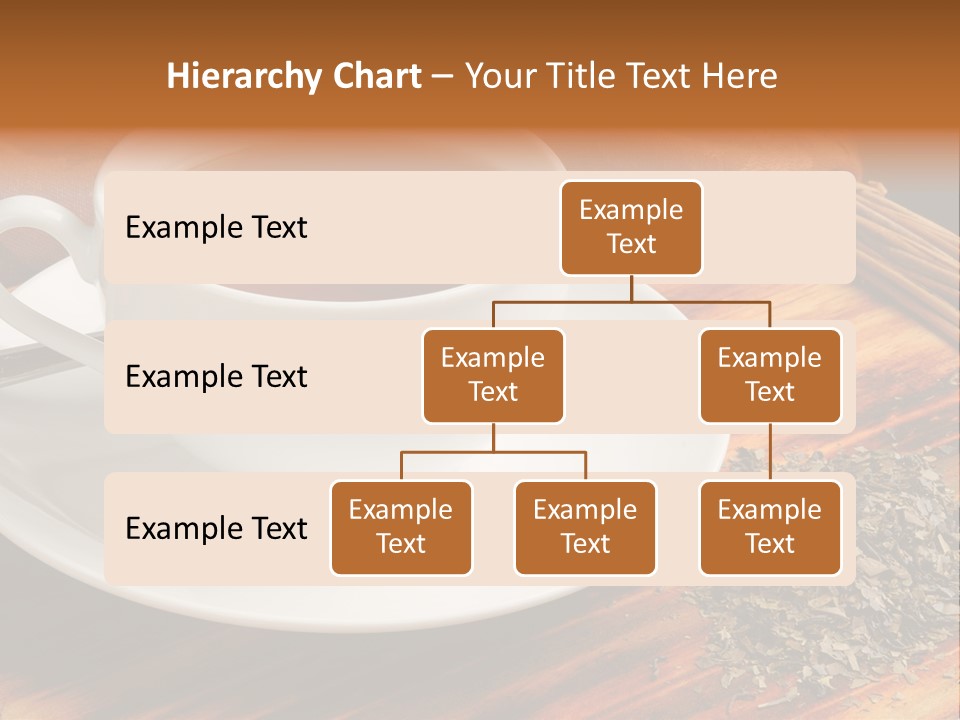 Hierarchy Chart – Your Title Text Here

Example Text

Example Text

Example Text

Example Text

Example Text

Example Text

Example Text

Example Text

Example Text